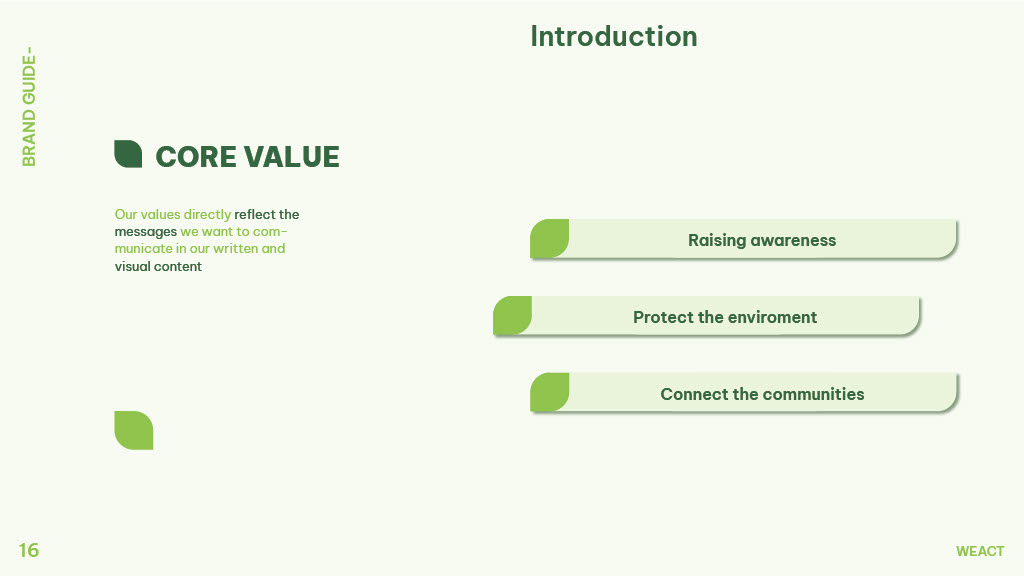 BRAND GUIDE-

Introduction

CORE VALUE

Our values directly reflect the messages we want to communicate in our written and visual content

Raising awareness

Protect the enviroment

Connect the communities

16

WEACT